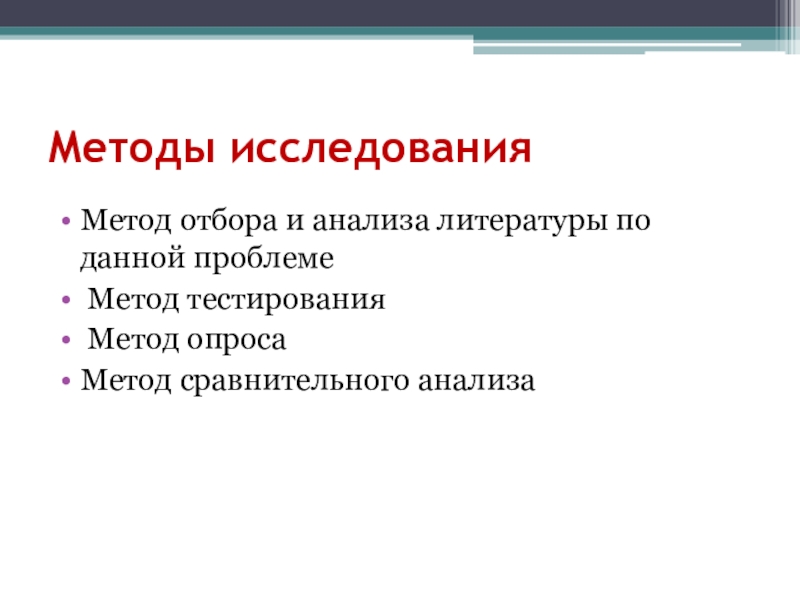 Методы исследования

• Метод отбора и анализа литературы по данной проблеме
• Метод тестирования
• Метод опроса
• Метод сравнительного анализа